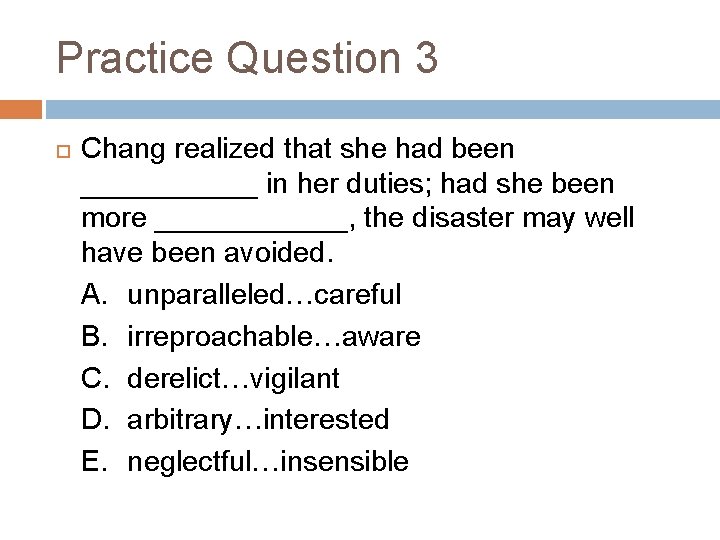 Practice Question 3

Chang realized that she had been ___________ in her duties; had she been more ____________, the disaster may well have been avoided.

A. unparalleled…careful
B. irreproachable…aware
C. derelict…vigilant
D. arbitrary…interested
E. neglectful…insensible